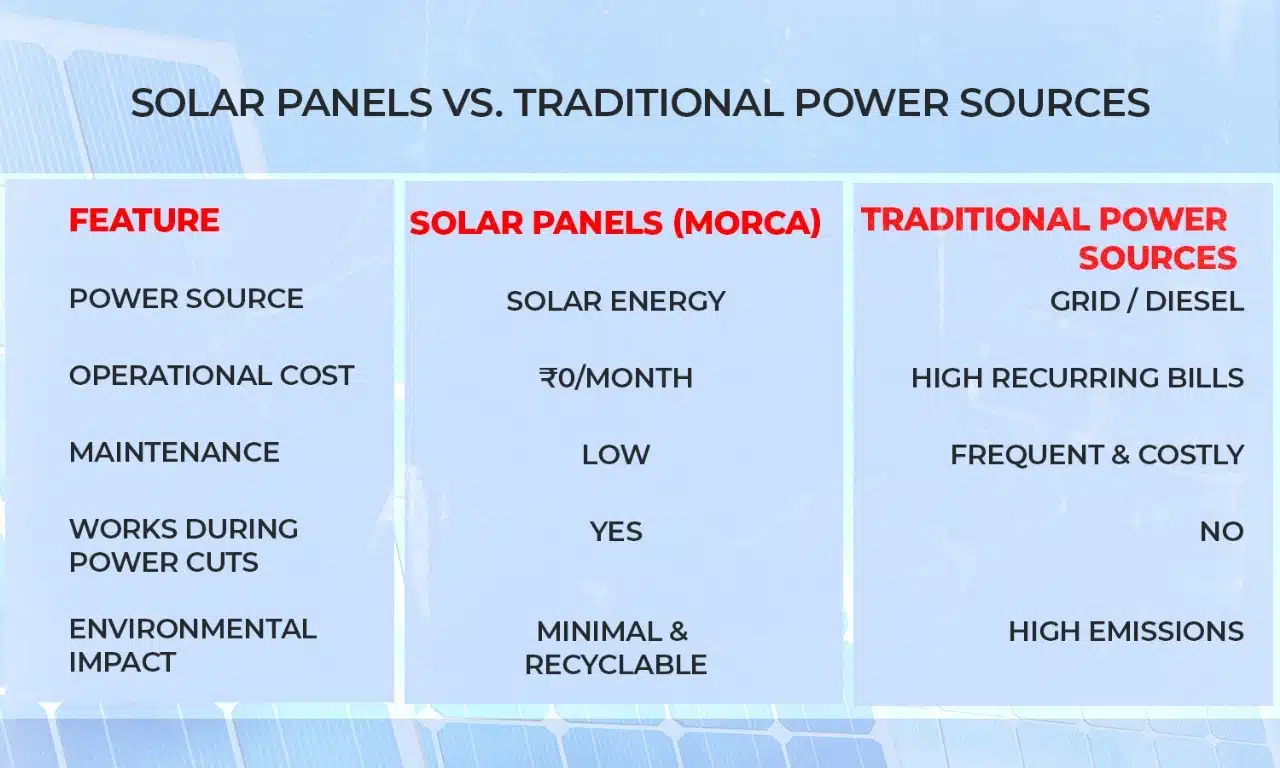 SOLAR PANELS VS. TRADITIONAL POWER SOURCES

| FEATURE | SOLAR PANELS (MORCA) | TRADITIONAL POWER SOURCES |
|---|---|---|
| POWER SOURCE | SOLAR ENERGY | GRID / DIESEL |
| OPERATIONAL COST | ₹0/MONTH | HIGH RECURRING BILLS |
| MAINTENANCE | LOW | FREQUENT & COSTLY |
| WORKS DURING POWER CUTS | YES | NO |
| ENVIRONMENTAL IMPACT | MINIMAL & RECYCLABLE | HIGH EMISSIONS |